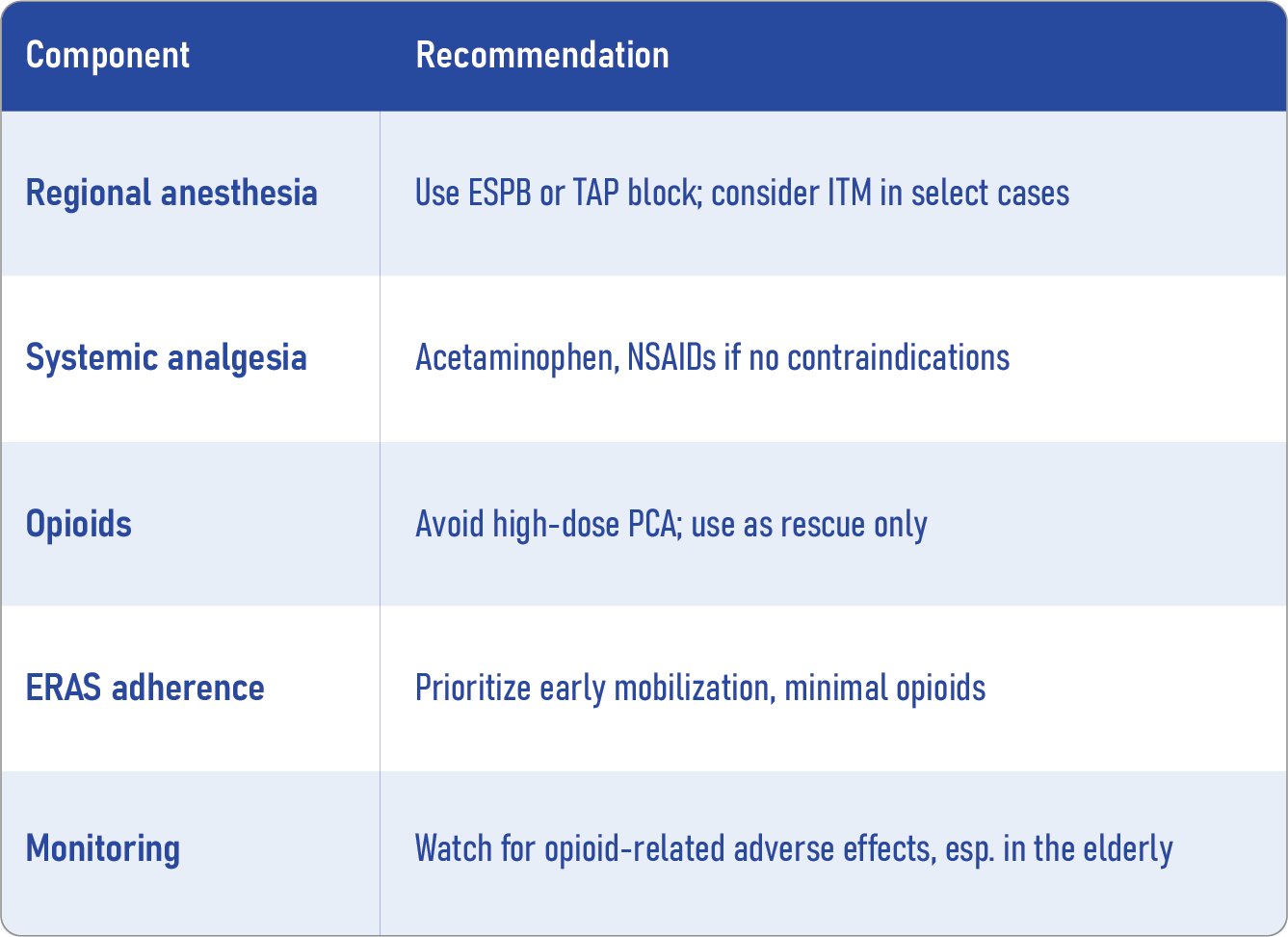 | Component | Recommendation |
|---|---|
| Regional anesthesia | Use ESPB or TAP block; consider ITM in select cases |
| Systemic analgesia | Acetaminophen, NSAIDs if no contraindications |
| Opioids | Avoid high-dose PCA; use as rescue only |
| ERAS adherence | Prioritize early mobilization, minimal opioids |
| Monitoring | Watch for opioid-related adverse effects, esp. in the elderly |